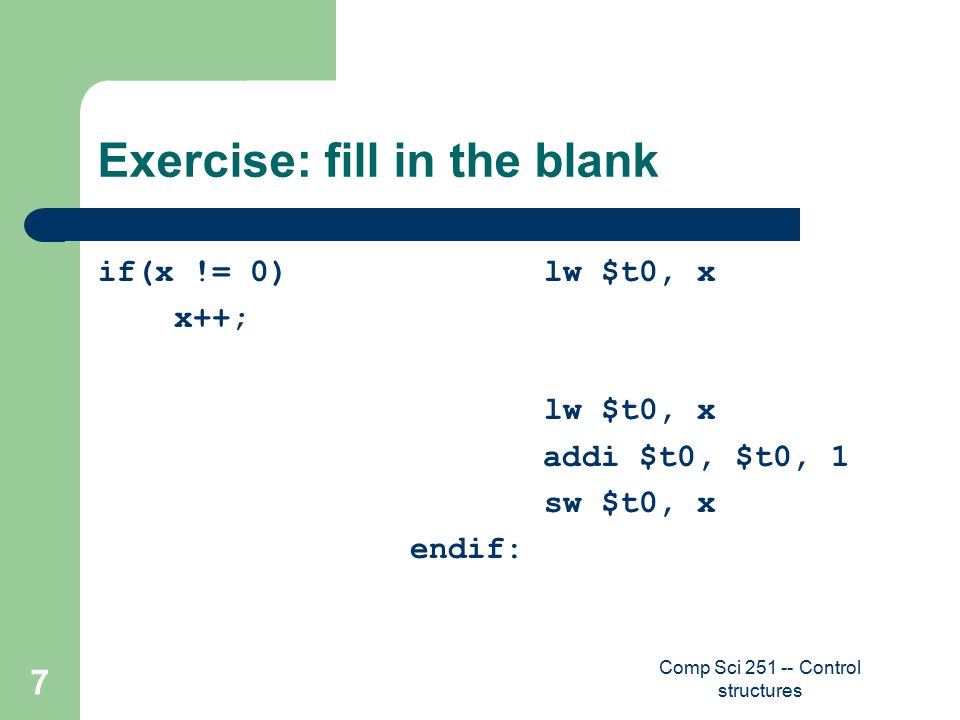 Exercise: fill in the blank

if(x != 0)
x++;

lw \$t0, x

lw \$t0, x
addi \$t0, \$t0, 1
sw \$t0, x
endif:

7

Comp Sci 251 -- Control structures